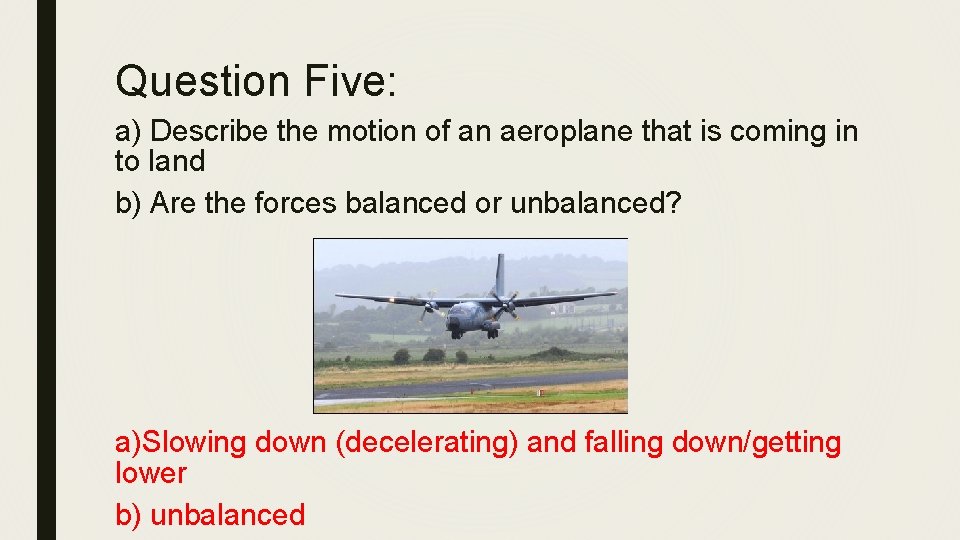 Question Five:

a) Describe the motion of an aeroplane that is coming in to land

b) Are the forces balanced or unbalanced?

a)Slowing down (decelerating) and falling down/getting lower

b) unbalanced